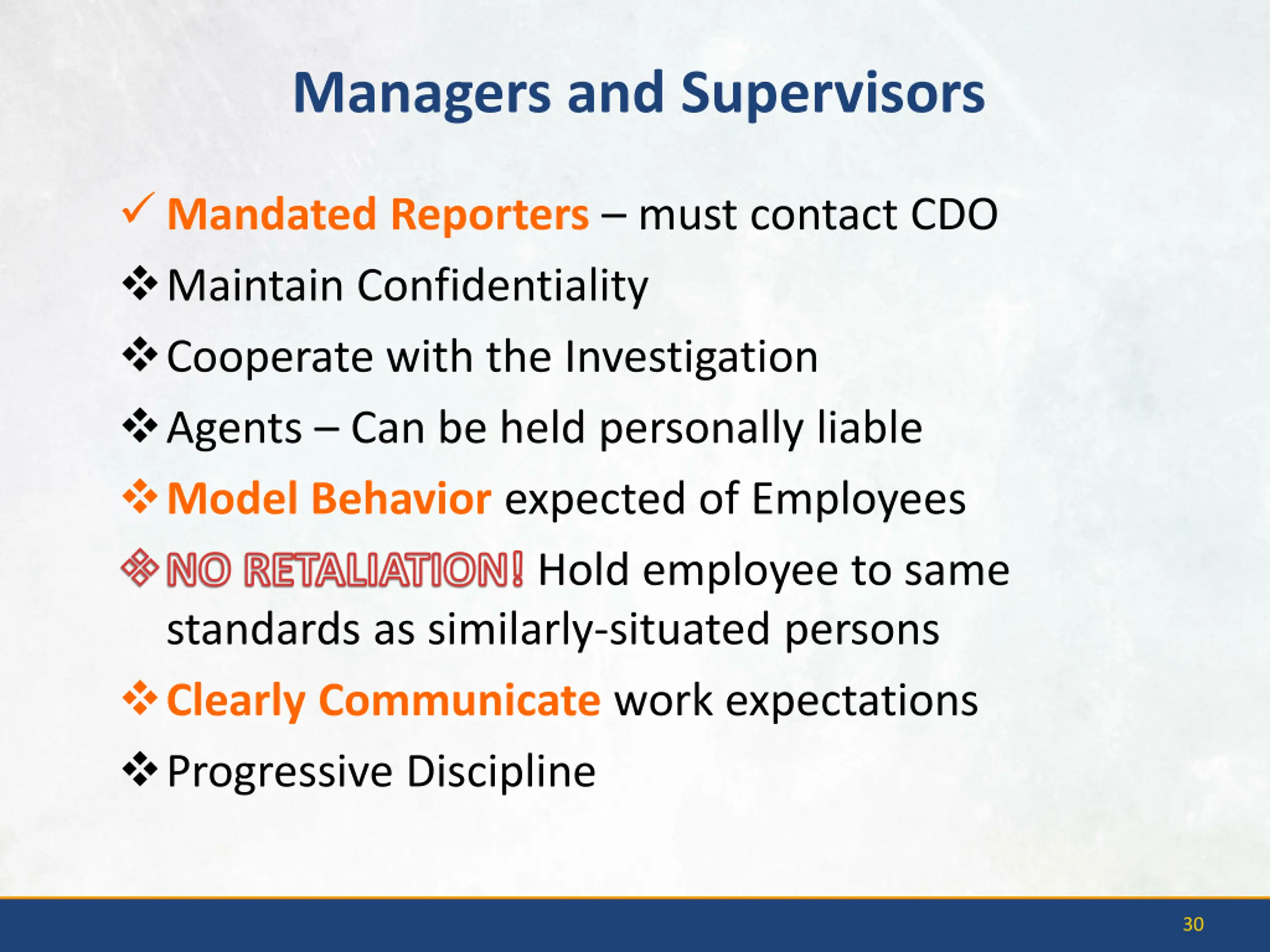 Managers and Supervisors

✓ Mandated Reporters – must contact CDO

❖ Maintain Confidentiality

❖ Cooperate with the Investigation

❖ Agents – Can be held personally liable

❖ Model Behavior expected of Employees

❖ NO RETALIATION! Hold employee to same standards as similarly-situated persons

❖ Clearly Communicate work expectations

❖ Progressive Discipline

30